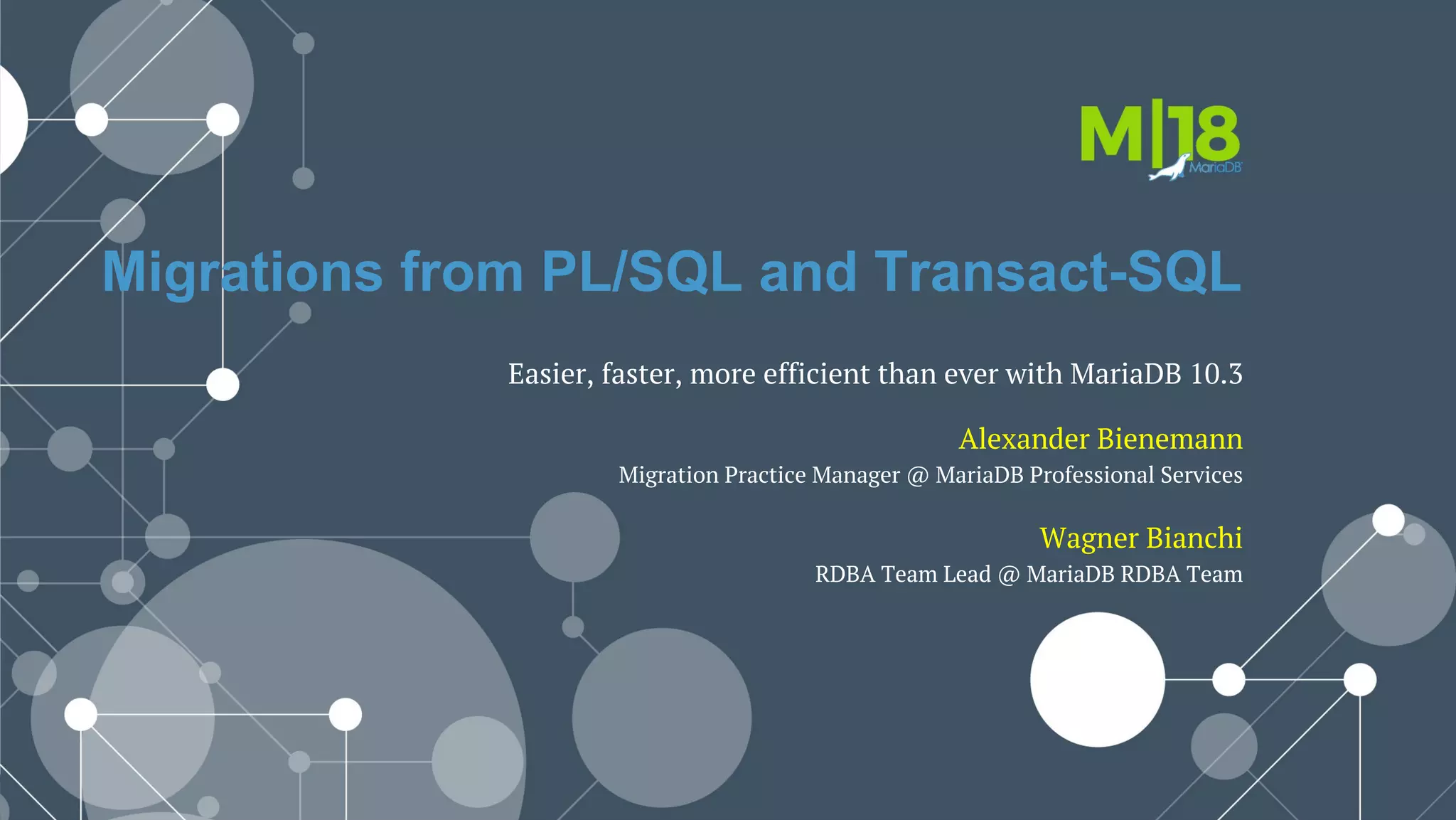 M|18
MariaDB

Migrations from PL/SQL and Transact-SQL

Easier, faster, more efficient than ever with MariaDB 10.3

Alexander Bienemann
Migration Practice Manager @ MariaDB Professional Services

Wagner Bianchi
RDBA Team Lead @ MariaDB RDBA Team